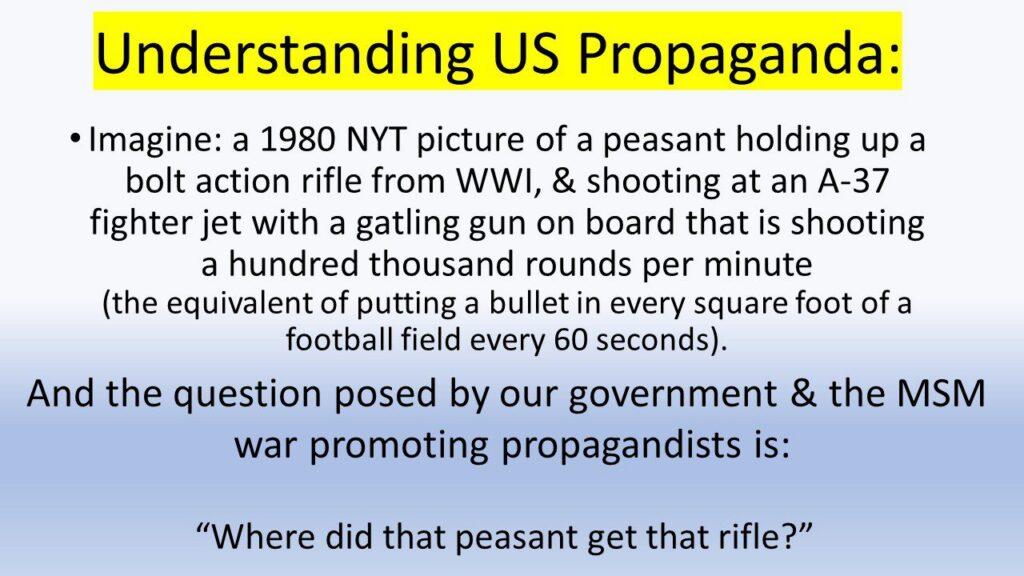 Understanding US Propaganda:

• Imagine: a 1980 NYT picture of a peasant holding up a bolt action rifle from WWI, & shooting at an A-37 fighter jet with a gatling gun on board that is shooting a hundred thousand rounds per minute (the equivalent of putting a bullet in every square foot of a football field every 60 seconds).

And the question posed by our government & the MSM war promoting propagandists is:

“Where did that peasant get that rifle?”